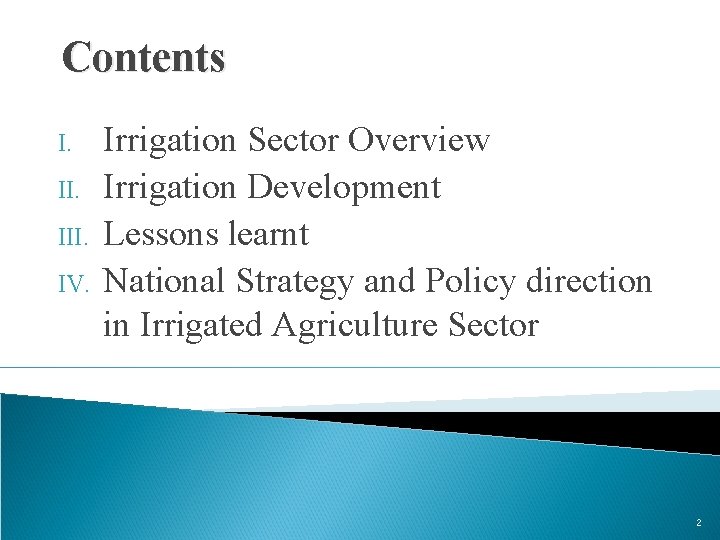 Contents

I. Irrigation Sector Overview
II. Irrigation Development
III. Lessons learnt
IV. National Strategy and Policy direction in Irrigated Agriculture Sector

2